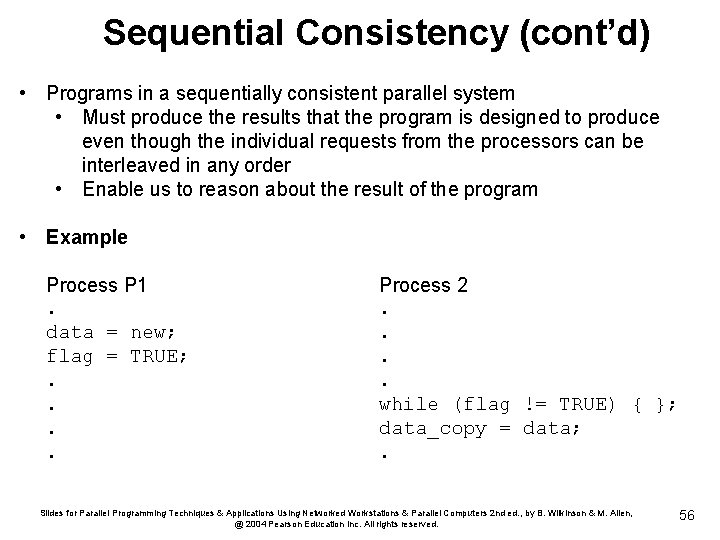 Sequential Consistency (cont'd)

• Programs in a sequentially consistent parallel system
  • Must produce the results that the program is designed to produce even though the individual requests from the processors can be interleaved in any order
  • Enable us to reason about the result of the program

• Example

Process P1
.
data = new;
flag = TRUE;
.
.
.
.

Process 2
.
.
.
.
while (flag != TRUE) { };
data_copy = data;
.

Slides for Parallel Programming Techniques & Applications Using Networked Workstations & Parallel Computers 2nd ed., by B. Wilkinson & M. Allen, @ 2004 Pearson Education Inc. All rights reserved.

56